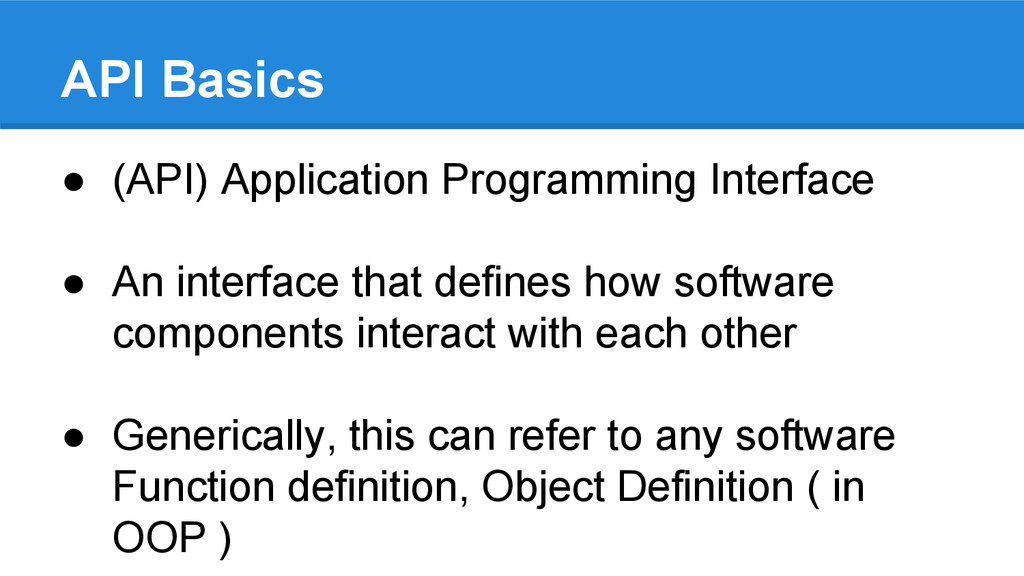 API Basics

● (API) Application Programming Interface

● An interface that defines how software components interact with each other

● Generically, this can refer to any software Function definition, Object Definition ( in OOP )